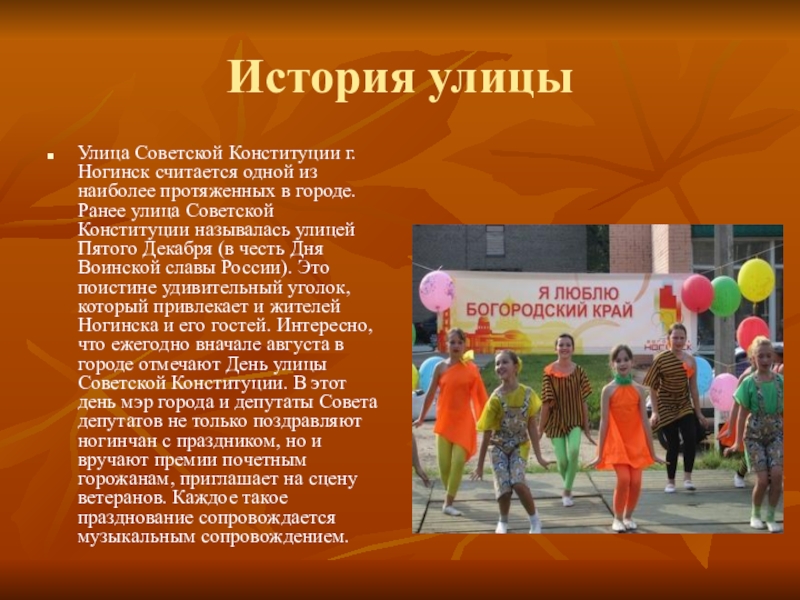 История улицы

Улица Советской Конституции г. Ногинск считается одной из наиболее протяженных в городе. Ранее улица Советской Конституции называлась улицей Пятого Декабря (в честь Дня Воинской славы России). Это поистине удивительный уголок, который привлекает и жителей Ногинска и его гостей. Интересно, что ежегодно вначале августа в городе отмечают День улицы Советской Конституции. В этот день мэр города и депутаты Совета депутатов не только поздравляют ногинчан с праздником, но и вручают премии почетным горожанам, приглашает на сцену ветеранов. Каждое такое празднование сопровождается музыкальным сопровождением.

Я ЛЮБЛЮ БОГОРОДСКИЙ КРАЙ

НОГИНСК